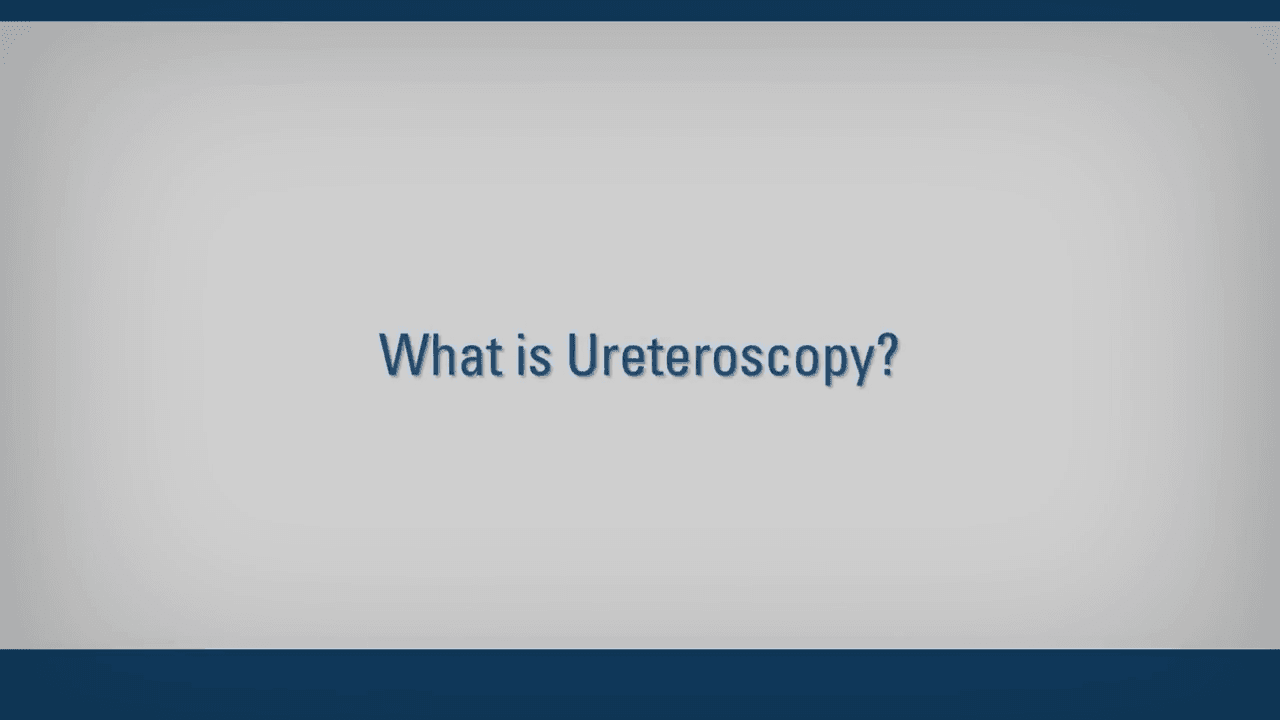 What is Ureteroscopy?